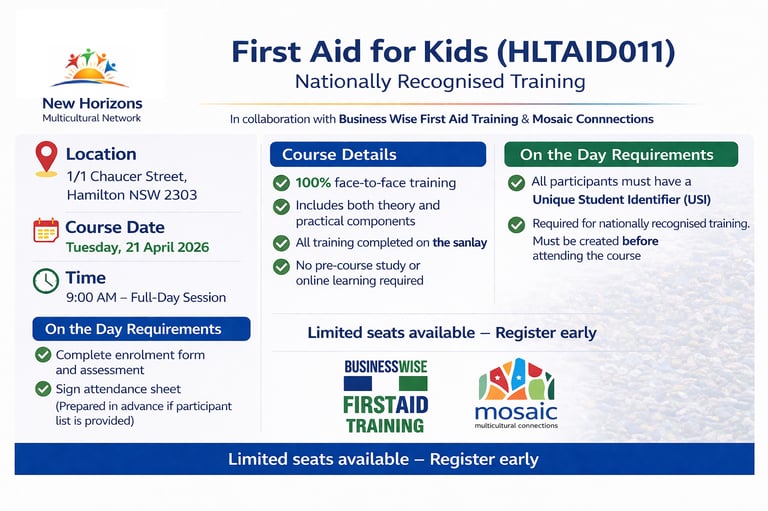 New Horizons
Multicultural Network

First Aid for Kids (HLTAID011)
Nationally Recognised Training

In collaboration with Business Wise First Aid Training & Mosaic Connnections

Location
1/1 Chaucer Street, Hamilton NSW 2303

Course Date
Tuesday, 21 April 2026

Time
9:00 AM – Full-Day Session

On the Day Requirements
Complete enrolment form and assessment
Sign attendance sheet (Prepared in advance if participant list is provided)

Course Details
100% face-to-face training
Includes both theory and practical components
All training completed on the sanlay
No pre-course study or online learning required

On the Day Requirements
All participants must have a Unique Student Identifier (USI)
Required for nationally recognised training. Must be created before attending the course

Limited seats available – Register early

BUSINESSWISE
FIRSTAID
TRAINING

mosaic
multicultural connections

Limited seats available – Register early